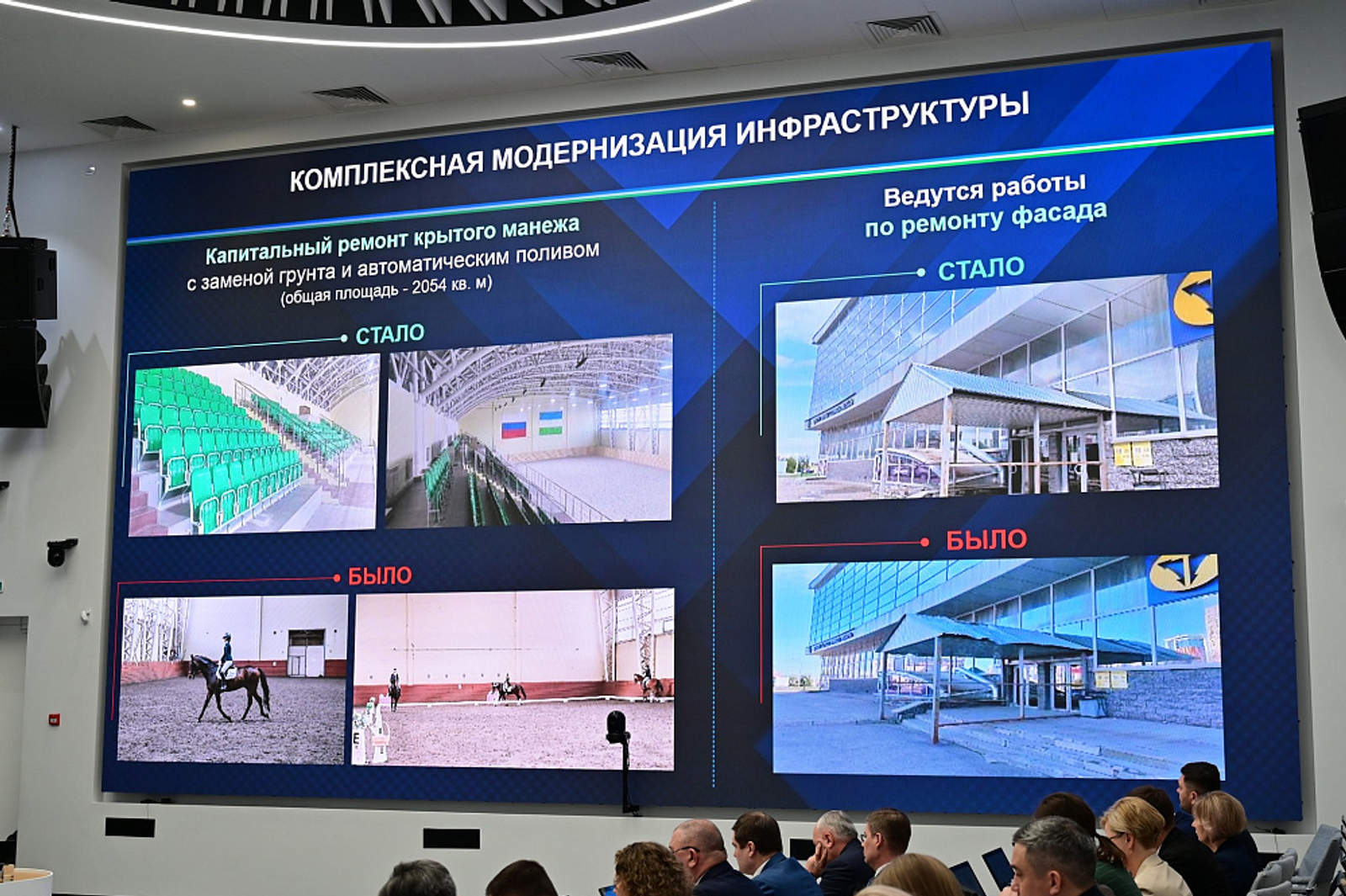 КОМПЛЕКСНАЯ МОДЕРНИЗАЦИЯ ИНФРАСТРУКТУРЫ

Капитальный ремонт крытого манежа с заменой грунта и автоматическим поливом
(общая площадь - 2054 кв. м)

СТАЛО

БЫЛО

Ведутся работы по ремонту фасада

СТАЛО

БЫЛО